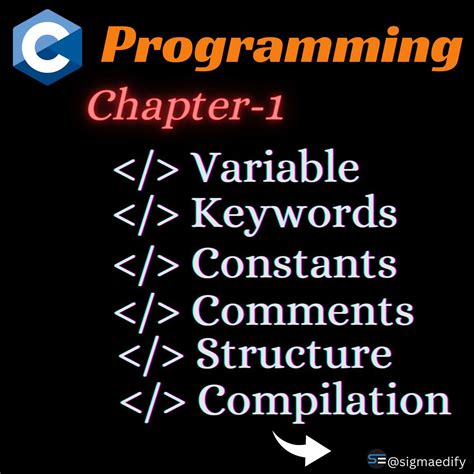 C Programming

Chapter-1

</> Variable
</> Keywords
</> Constants
</> Comments
</> Structure
</> Compilation

SE @sigmaedify